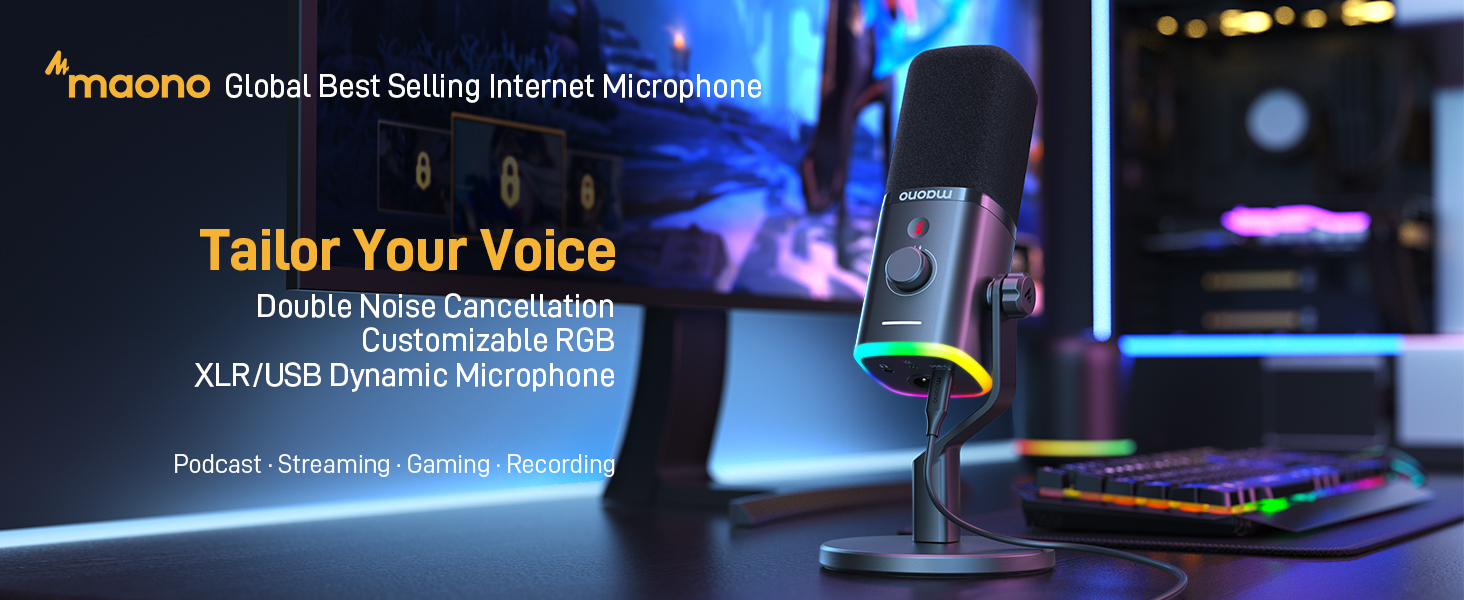 maono Global Best Selling Internet Microphone

Tailor Your Voice

Double Noise Cancellation
Customizable RGB
XLR/USB Dynamic Microphone

Podcast · Streaming · Gaming · Recording

maono